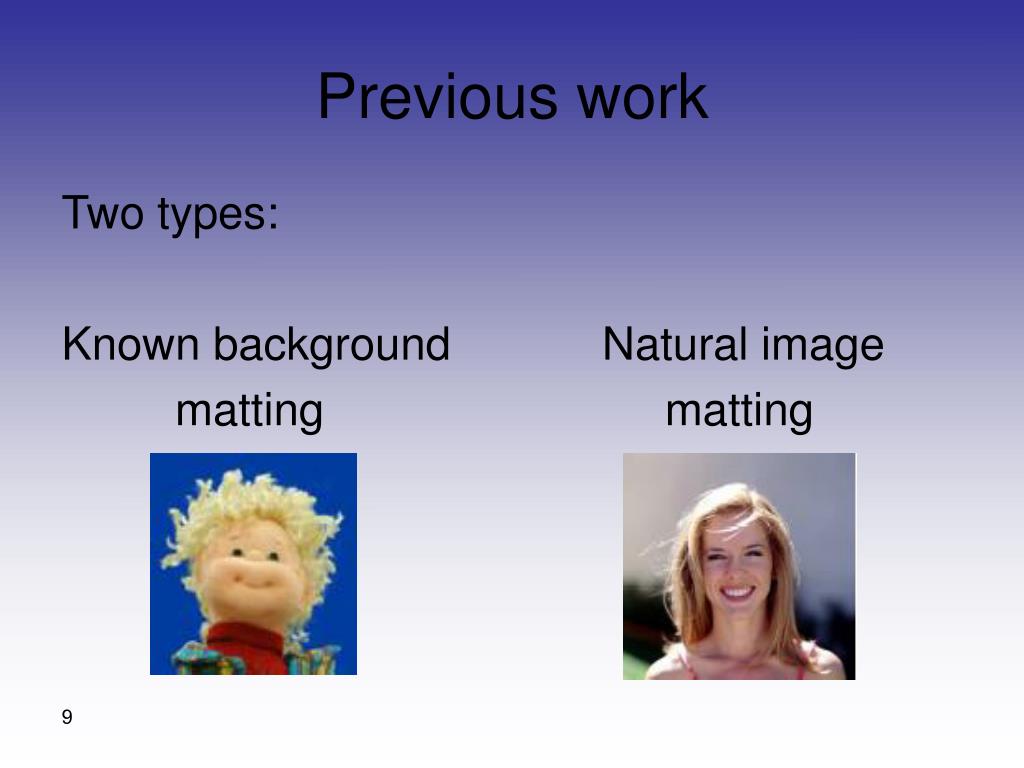 Previous work

Two types:

Known background matting

Natural image matting

9